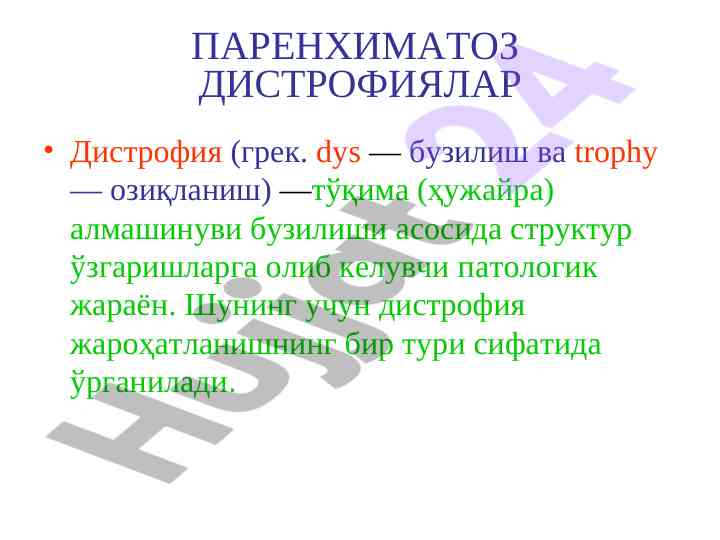 ПАРЕНХИМАТОЗ ДИСТРОФИЯЛАР

• Дистрофия (грек. dys — бузилиш ва trophy — озиқланиш) —тўқима (ҳужайра) алмашинуви бузилиши асосида структур ўзгаришларга олиб келувчи патологик жараён. Шунинг учун дистрофия жароҳатланишнинг бир тури сифатида ўрганилади.

Hujjat24